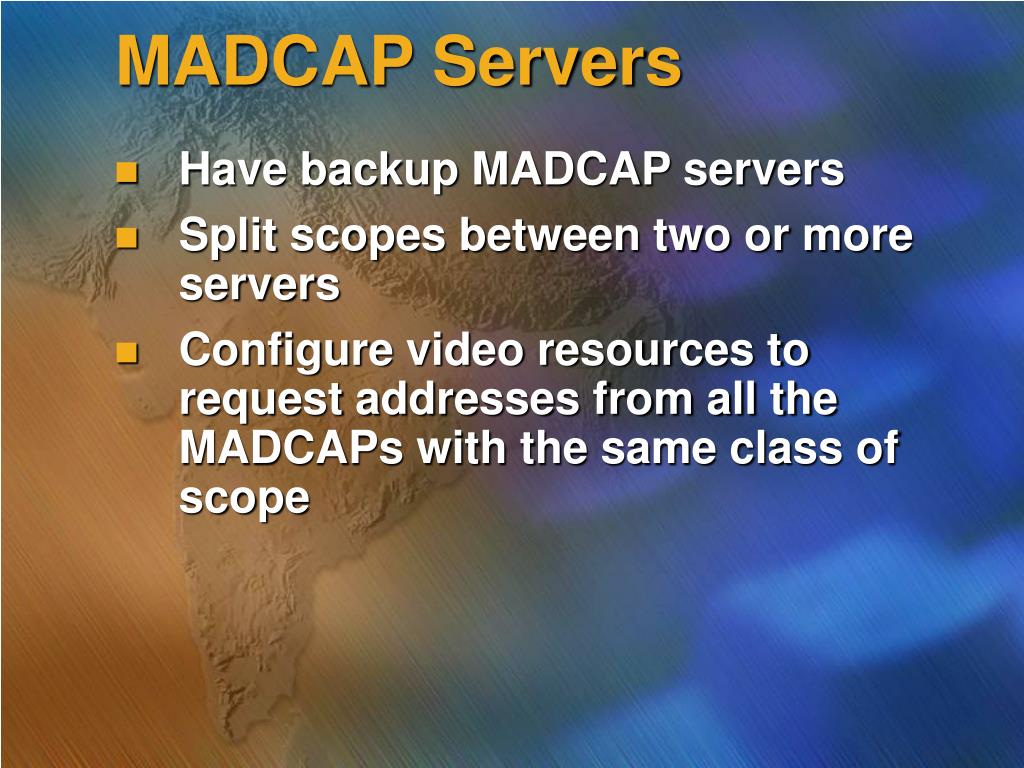 MADCAP Servers

- Have backup MADCAP servers
- Split scopes between two or more servers
- Configure video resources to request addresses from all the MADCAPs with the same class of scope